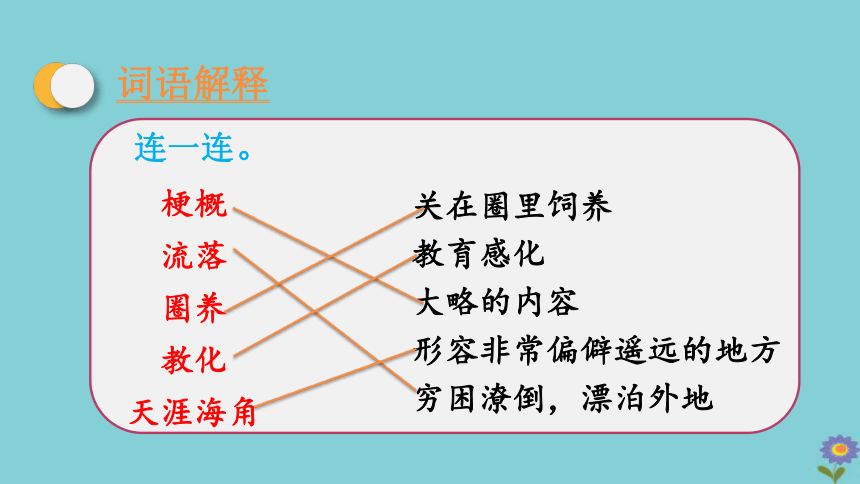 词语解释

连一连。

梗概
流落
圈养
教化
天涯海角

关在圈里饲养
教育感化
大略的内容
形容非常偏僻遥远的地方
穷困潦倒，漂泊外地